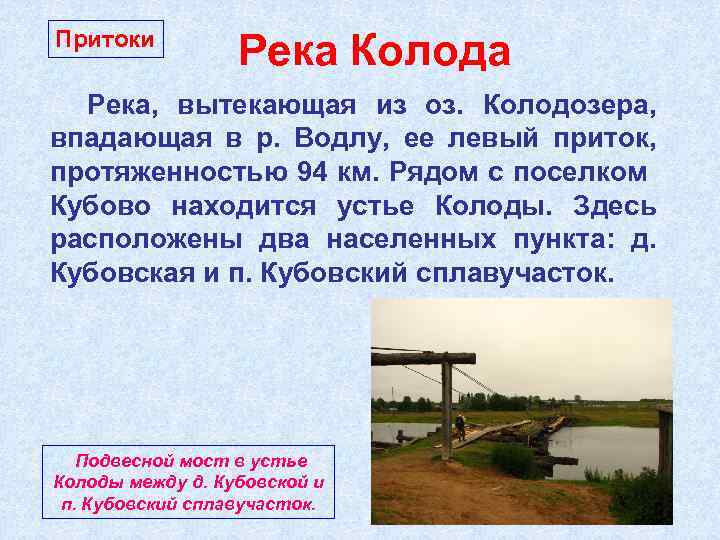 Притоки

Река Колода

Река, вытекающая из оз. Колодозера, впадающая в р. Водлу, ее левый приток, протяженностью 94 км. Рядом с поселком Кубово находится устье Колоды. Здесь расположены два населенных пункта: д. Кубовская и п. Кубовский сплавучасток.

Подвесной мост в устье Колоды между д. Кубовской и п. Кубовский сплавучасток.